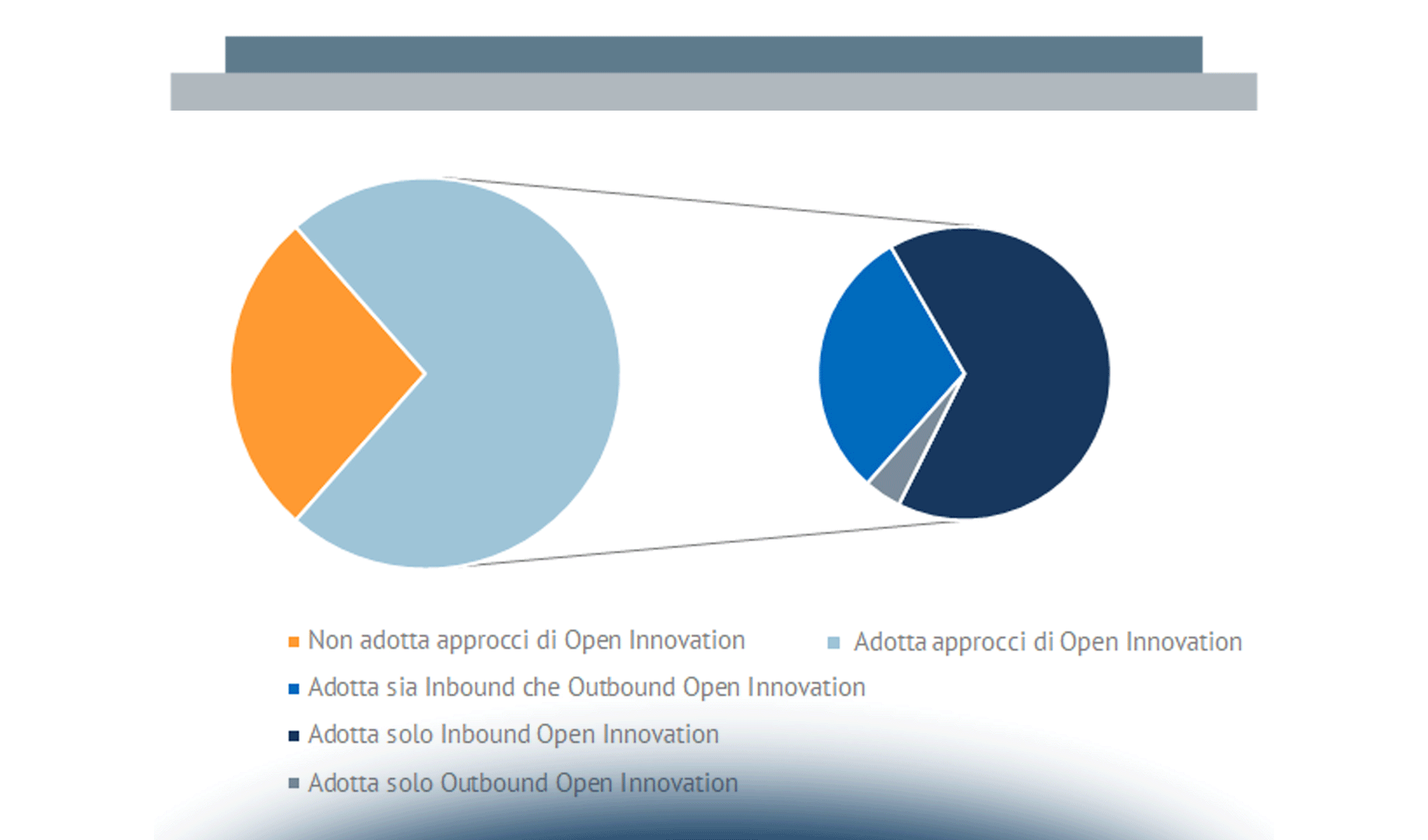 Non adotta approcci di Open Innovation
Adotta approcci di Open Innovation
Adotta sia Inbound che Outbound Open Innovation
Adotta solo Inbound Open Innovation
Adotta solo Outbound Open Innovation